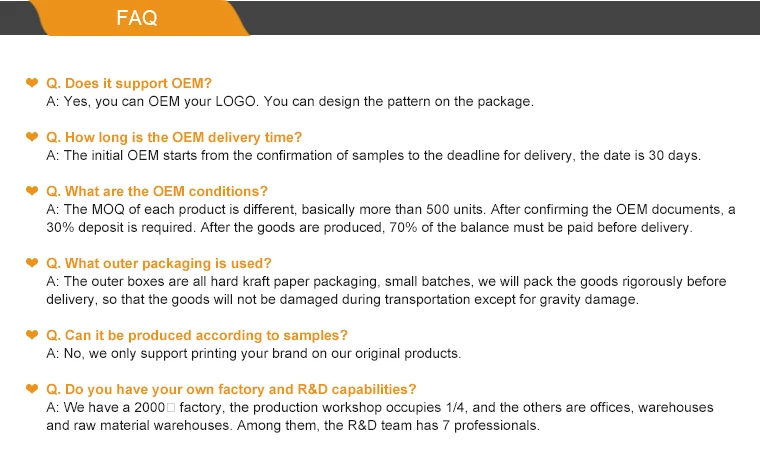 FAQ

Q. Does it support OEM?
A: Yes, you can OEM your LOGO. You can design the pattern on the package.

Q. How long is the OEM delivery time?
A: The initial OEM starts from the confirmation of samples to the deadline for delivery, the date is 30 days.

Q. What are the OEM conditions?
A: The MOQ of each product is different, basically more than 500 units. After confirming the OEM documents, a 30% deposit is required. After the goods are produced, 70% of the balance must be paid before delivery.

Q. What outer packaging is used?
A: The outer boxes are all hard kraft paper packaging, small batches, we will pack the goods rigorously before delivery, so that the goods will not be damaged during transportation except for gravity damage.

Q. Can it be produced according to samples?
A: No, we only support printing your brand on our original products.

Q. Do you have your own factory and R&D capabilities?
A: We have a 2000□ factory, the production workshop occupies 1/4, and the others are offices, warehouses and raw material warehouses. Among them, the R&D team has 7 professionals.